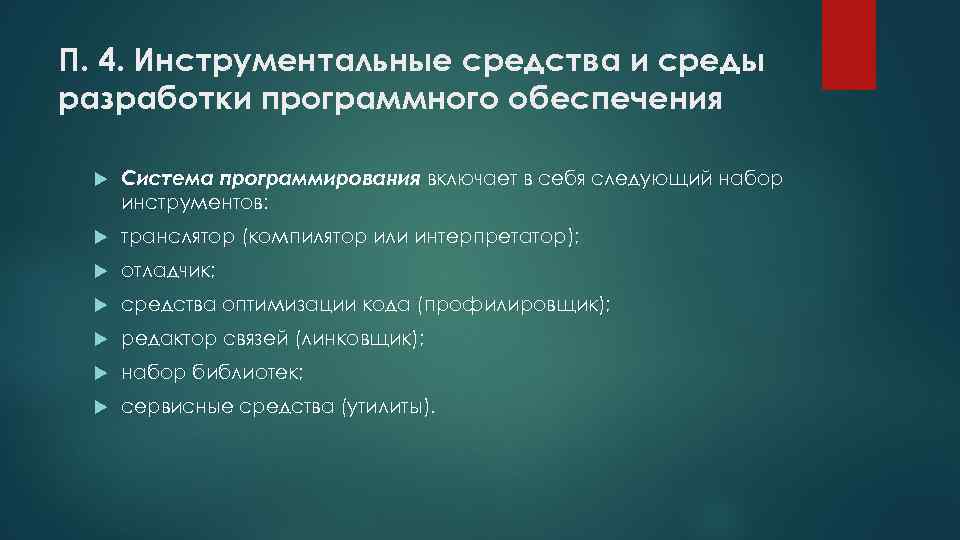 П. 4. Инструментальные средства и среды разработки программного обеспечения

Система программирования включает в себя следующий набор инструментов:

транслятор (компилятор или интерпретатор);

отладчик;

средства оптимизации кода (профилировщик);

редактор связей (линковщик);

набор библиотек;

сервисные средства (утилиты).